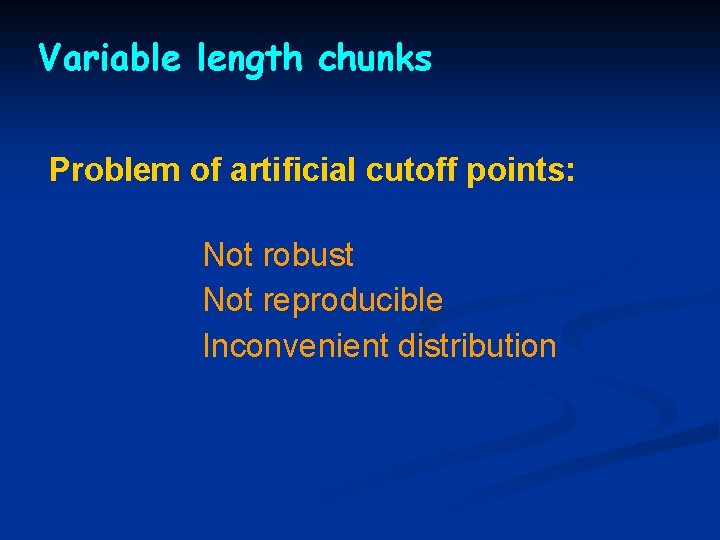 Variable length chunks

Problem of artificial cutoff points:

Not robust
Not reproducible
Inconvenient distribution